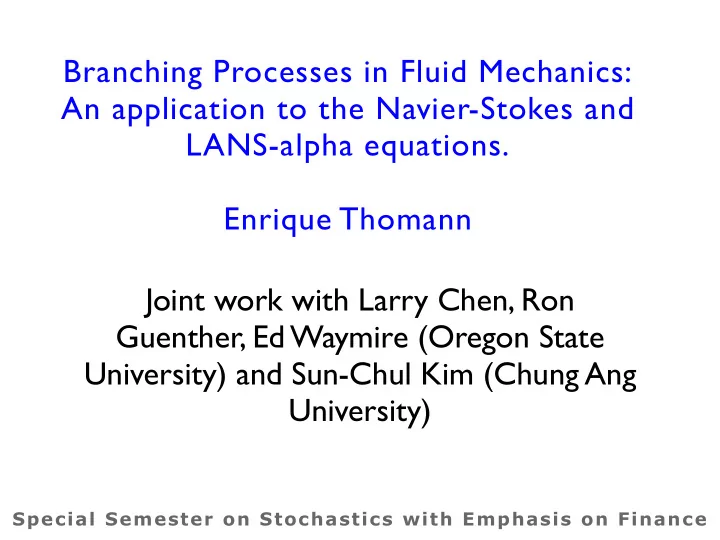 Branching Processes in Fluid Mechanics: An application to the Navier-Stokes and LANS-alpha equations.

Enrique Thomann

Joint work with Larry Chen, Ron Guenther, Ed Waymire (Oregon State University) and Sun-Chul Kim (Chung Ang University)

Special Semester on Stochastics with Emphasis on Finance